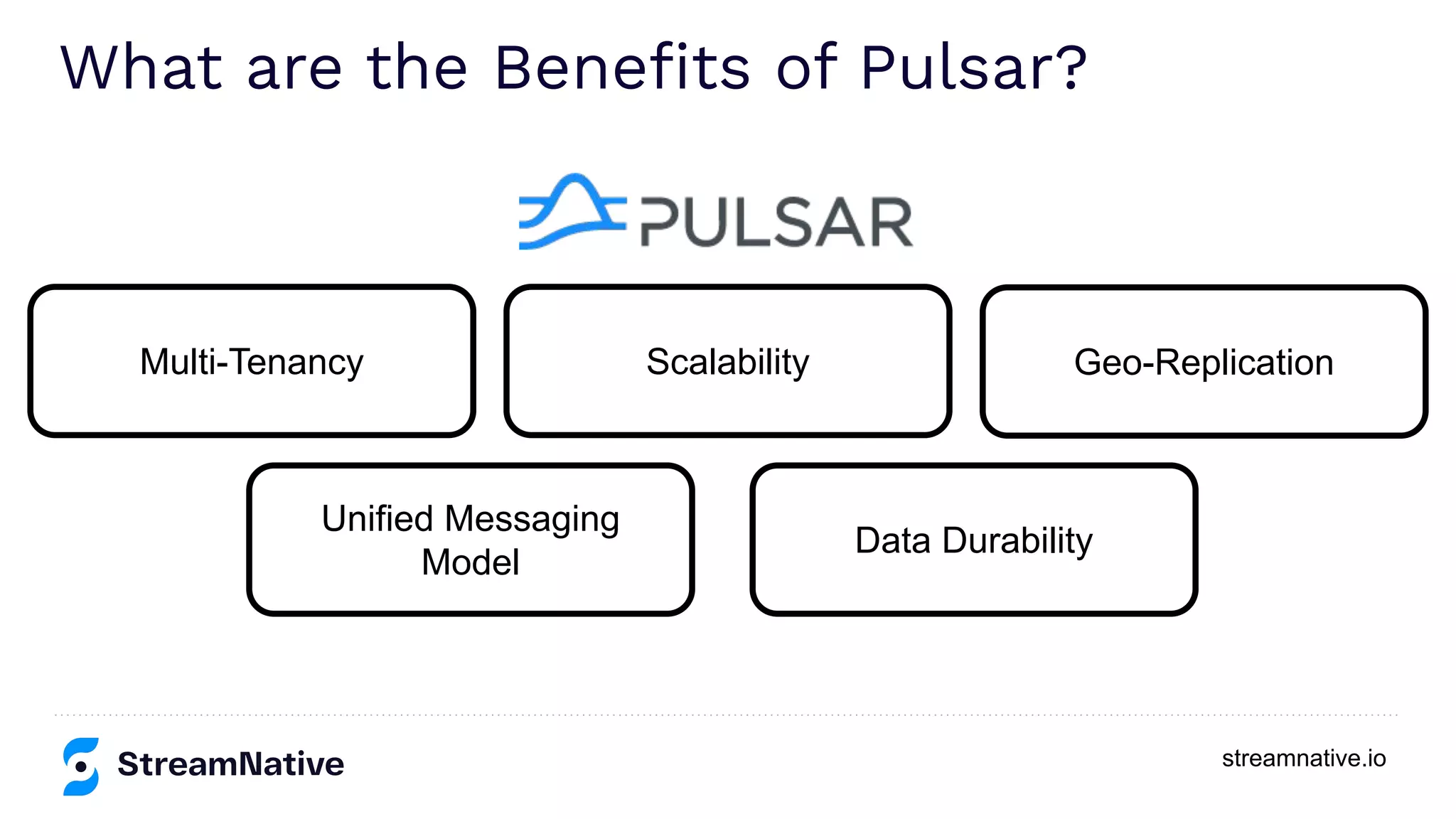 What are the Benefits of Pulsar?

PULSAR

Multi-Tenancy

Scalability

Geo-Replication

Unified Messaging Model

Data Durability

StreamNative

streamnative.io